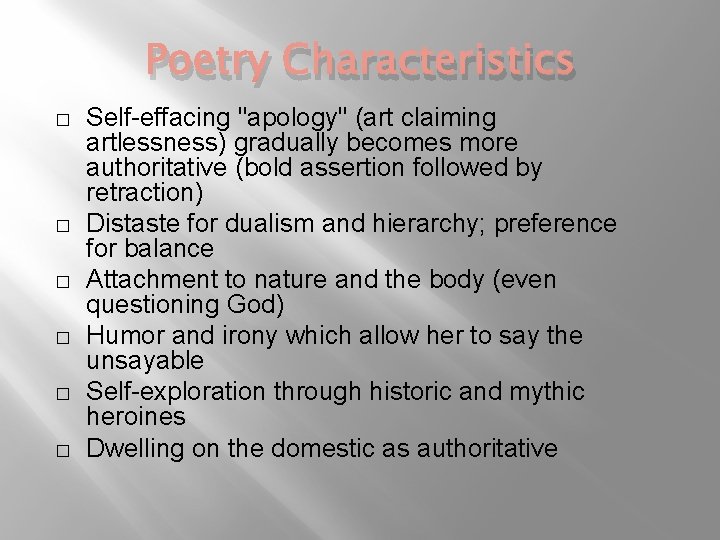 Poetry Characteristics

□ Self-effacing "apology" (art claiming artlessness) gradually becomes more authoritative (bold assertion followed by retraction)
□ Distaste for dualism and hierarchy; preference for balance
□ Attachment to nature and the body (even questioning God)
□ Humor and irony which allow her to say the unsayable
□ Self-exploration through historic and mythic heroines
□ Dwelling on the domestic as authoritative